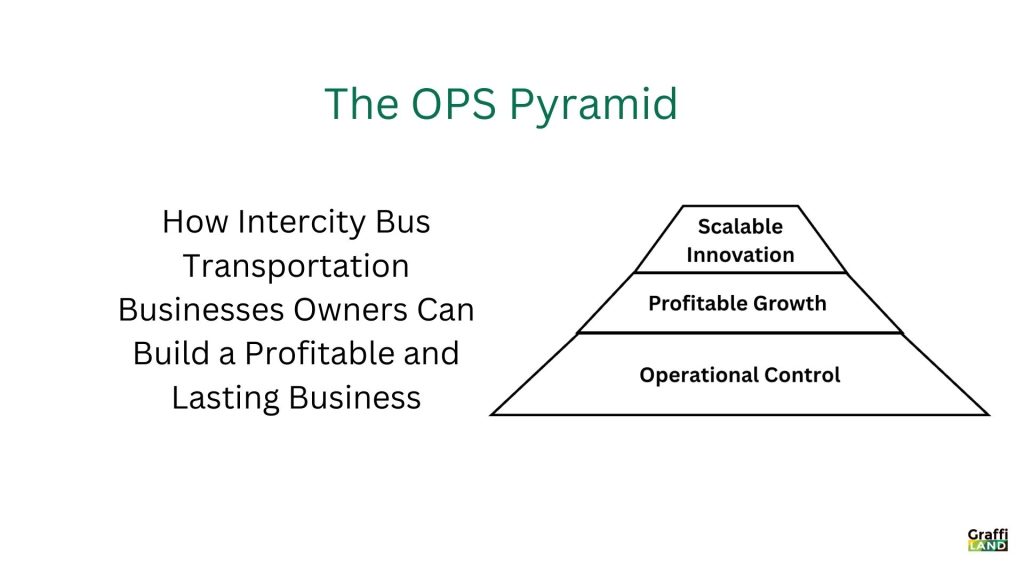 The OPS Pyramid

How Intercity Bus Transportation Businesses Owners Can Build a Profitable and Lasting Business

Scalable Innovation

Profitable Growth

Operational Control

Graffi LAND